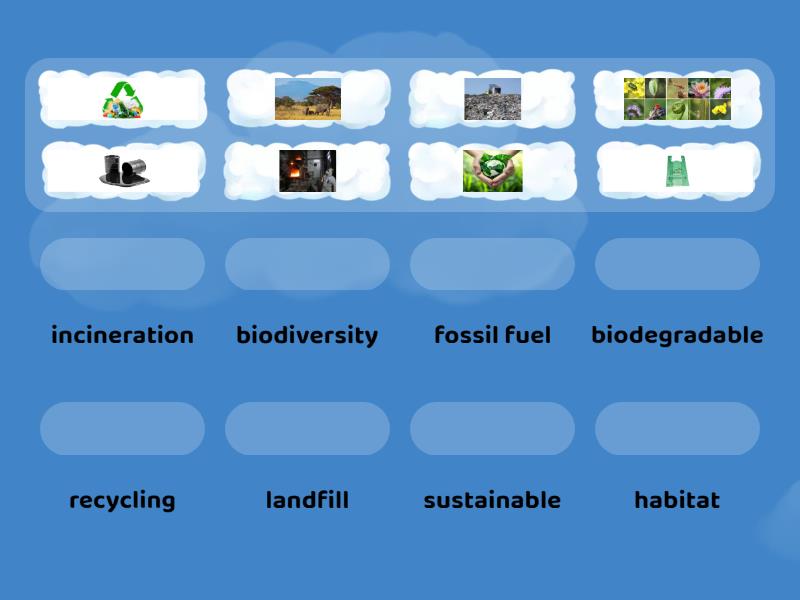 incineration
biodiversity
fossil fuel
biodegradable

recycling
landfill
sustainable
habitat